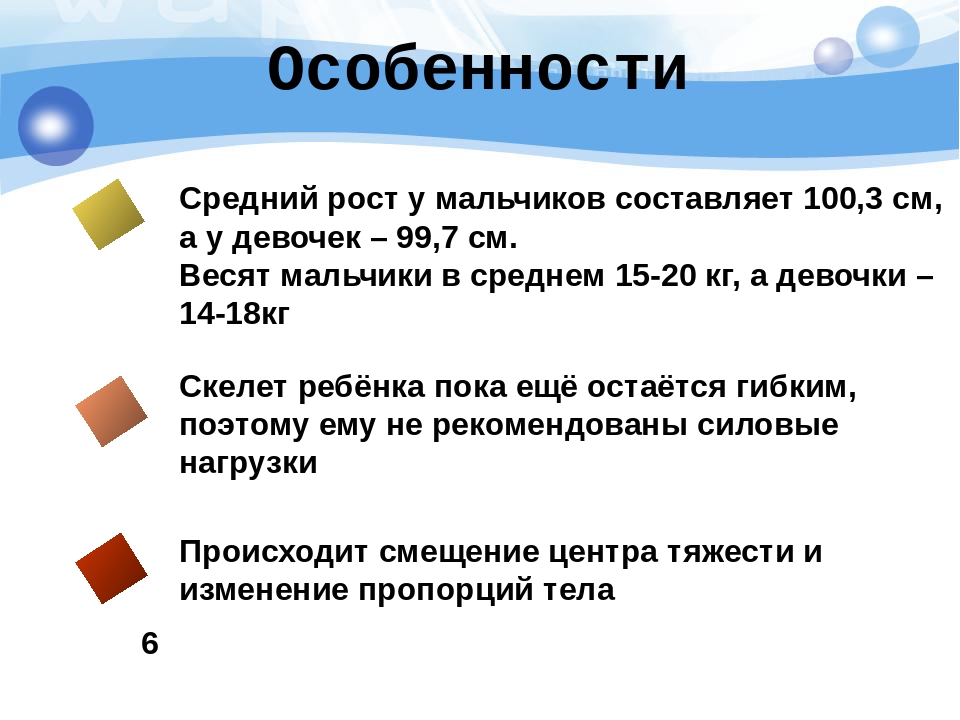 Особенности

Средний рост у мальчиков составляет 100,3 см, а у девочек – 99,7 см.
Весят мальчики в среднем 15-20 кг, а девочки – 14-18кг

Скелет ребёнка пока ещё остаётся гибким, поэтому ему не рекомендованы силовые нагрузки

Происходит смещение центра тяжести и изменение пропорций тела

6